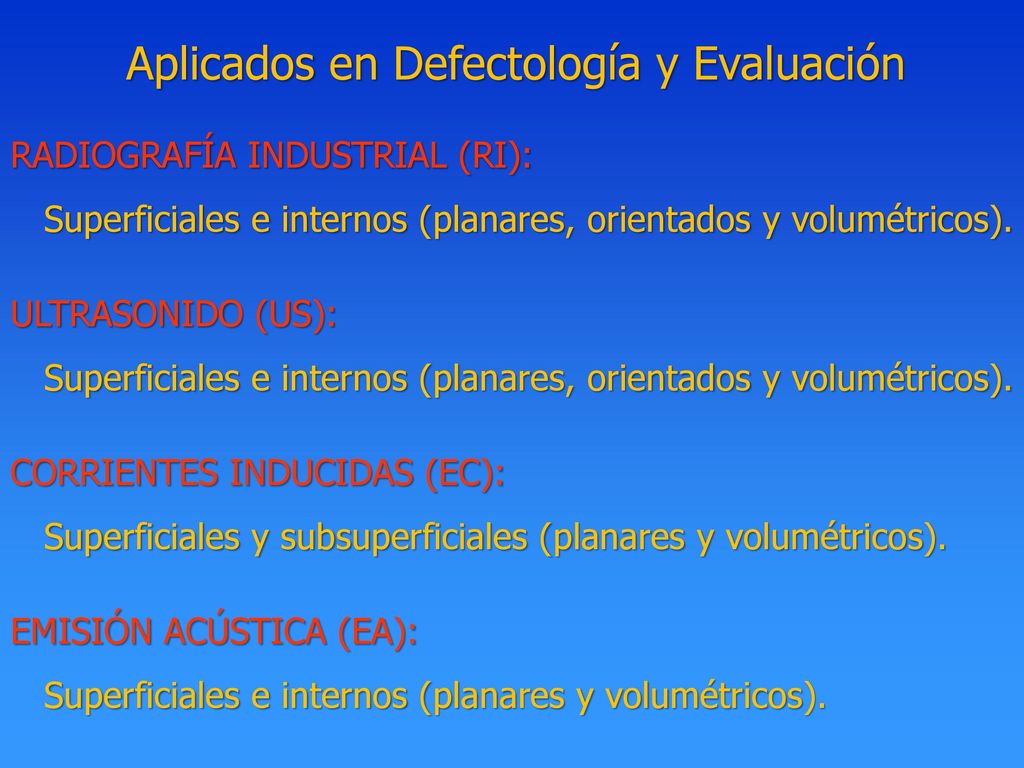 Aplicados en Defectología y Evaluación

RADIOGRAFÍA INDUSTRIAL (RI):

Superficiales e internos (planares, orientados y volumétricos).

ULTRASONIDO (US):

Superficiales e internos (planares, orientados y volumétricos).

CORRIENTES INDUCIDAS (EC):

Superficiales y subsuperficiales (planares y volumétricos).

EMISIÓN ACÚSTICA (EA):

Superficiales e internos (planares y volumétricos).